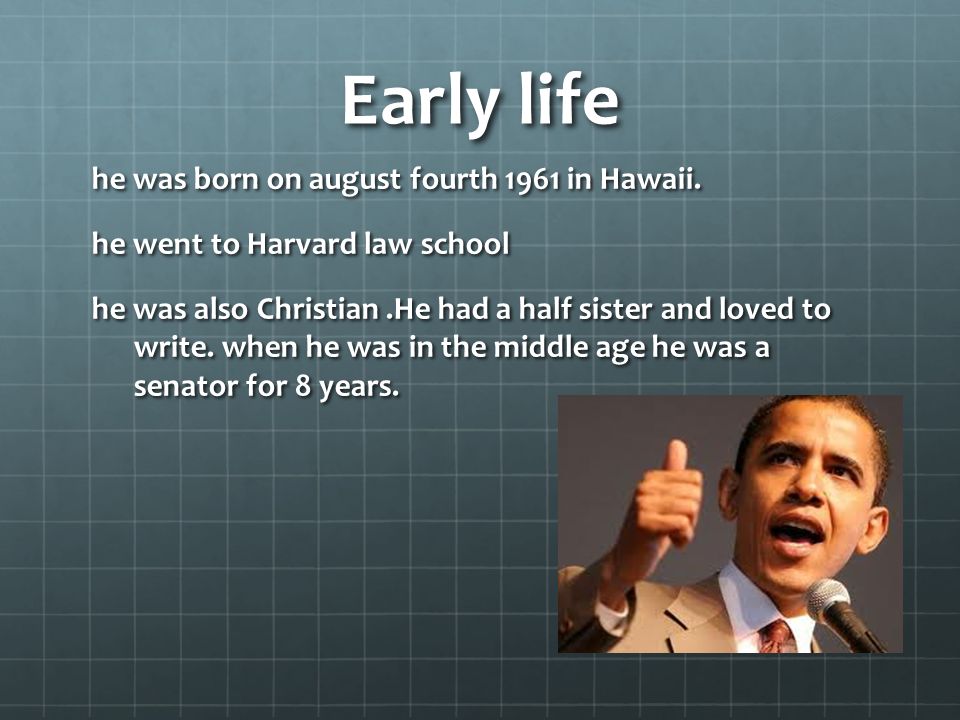 Early life

he was born on august fourth 1961 in Hawaii.

he went to Harvard law school

he was also Christian .He had a half sister and loved to write. when he was in the middle age he was a senator for 8 years.